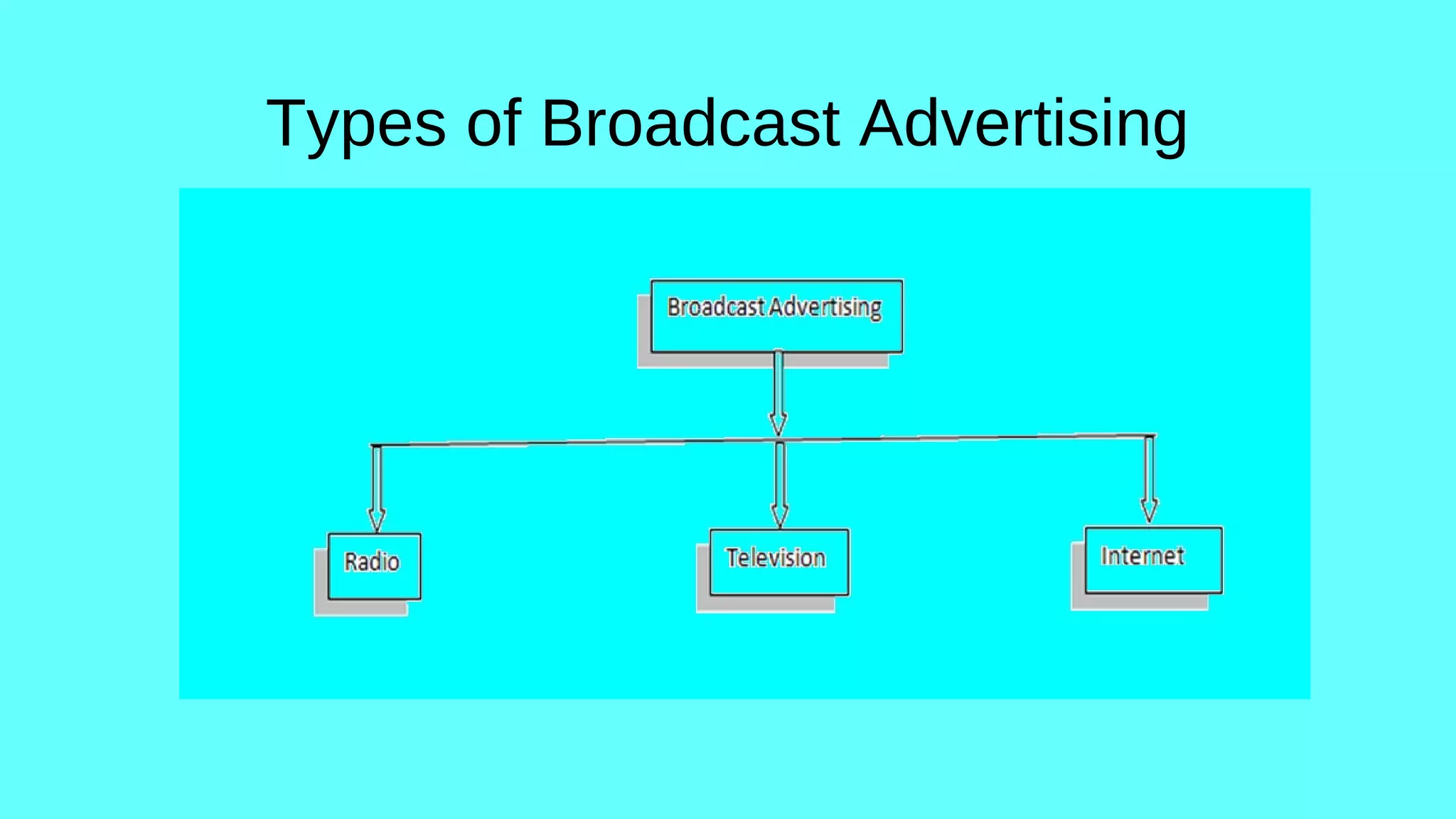 Types of Broadcast Advertising

Broadcast Advertising

Radio

Television

Internet